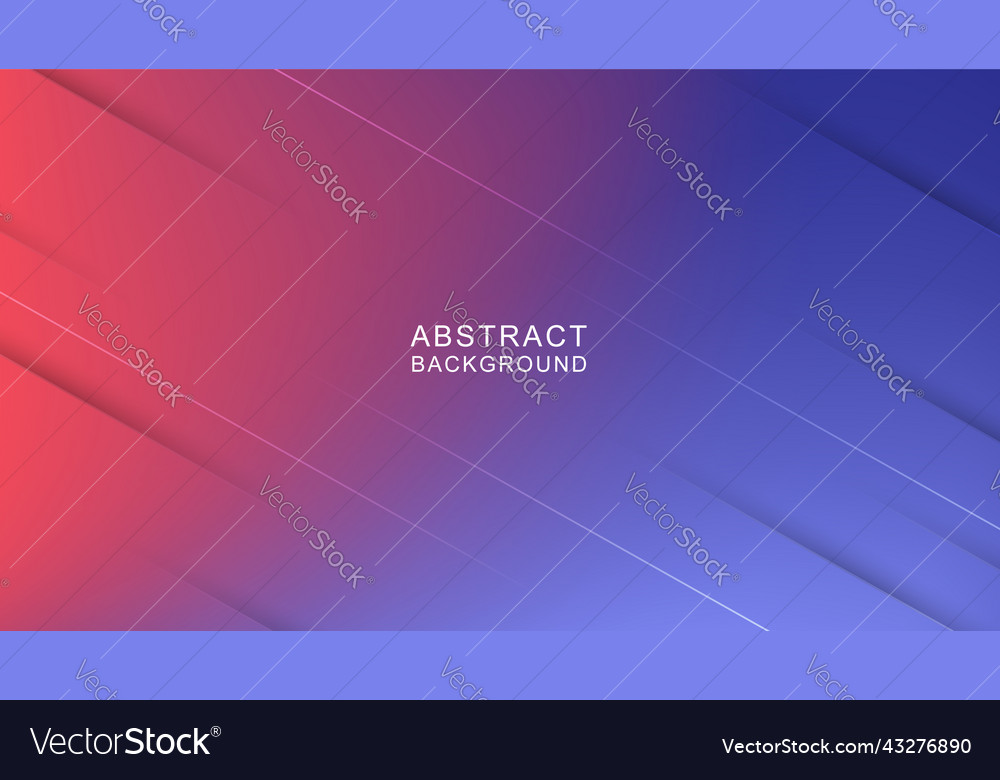 ABSTRACT
BACKGROUND

VectorStock®

VectorStock.com/43276890